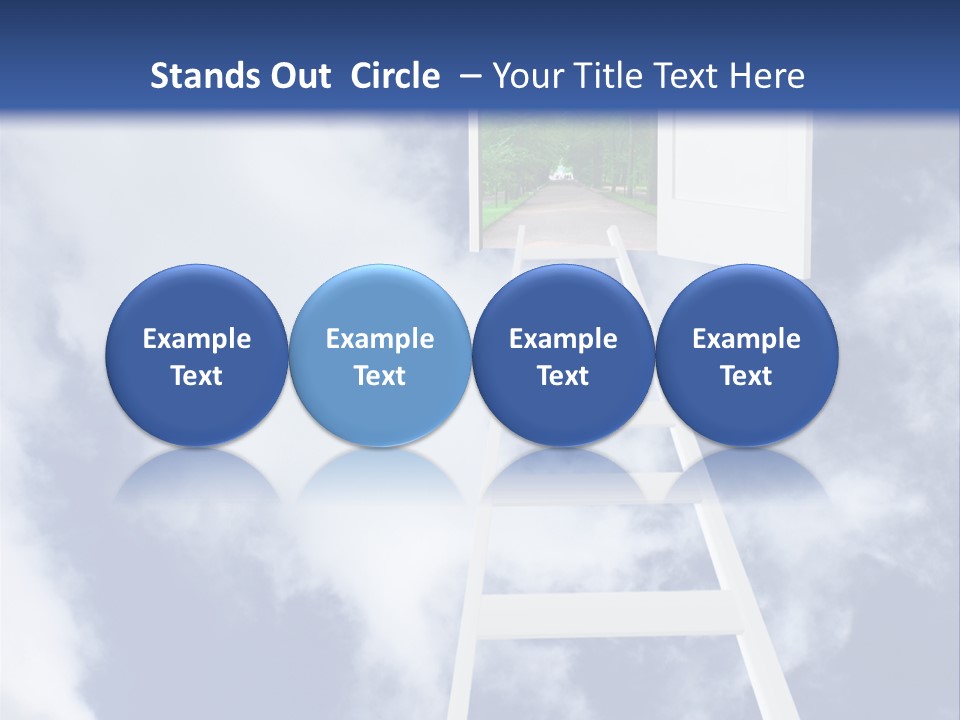 Stands Out Circle – Your Title Text Here

Example Text

Example Text

Example Text

Example Text